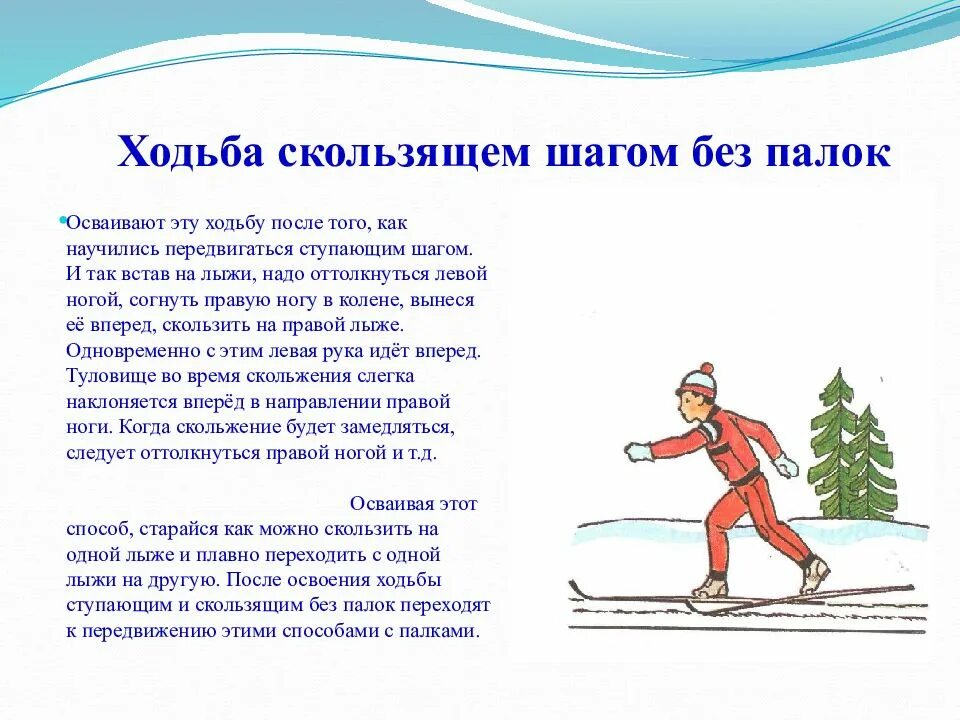 Ходьба скользящем шагом без палок

Осваивают эту ходьбу после того, как научились передвигаться ступающим шагом. И так встав на лыжи, надо оттолкнуться левой ногой, согнуть правую ногу в колене, вынеся её вперед, скользить на правой лыже. Одновременно с этим левая рука идёт вперед. Туловище во время скольжения слегка наклоняется вперёд в направлении правой ноги. Когда скольжение будет замедляться, следует оттолкнуться правой ногой и т.д.

Осваивая этот способ, старайся как можно скользить на одной лыже и плавно переходить с одной лыжи на другую. После освоения ходьбы ступающим и скользящим без палок переходят к передвижению этими способами с палками.